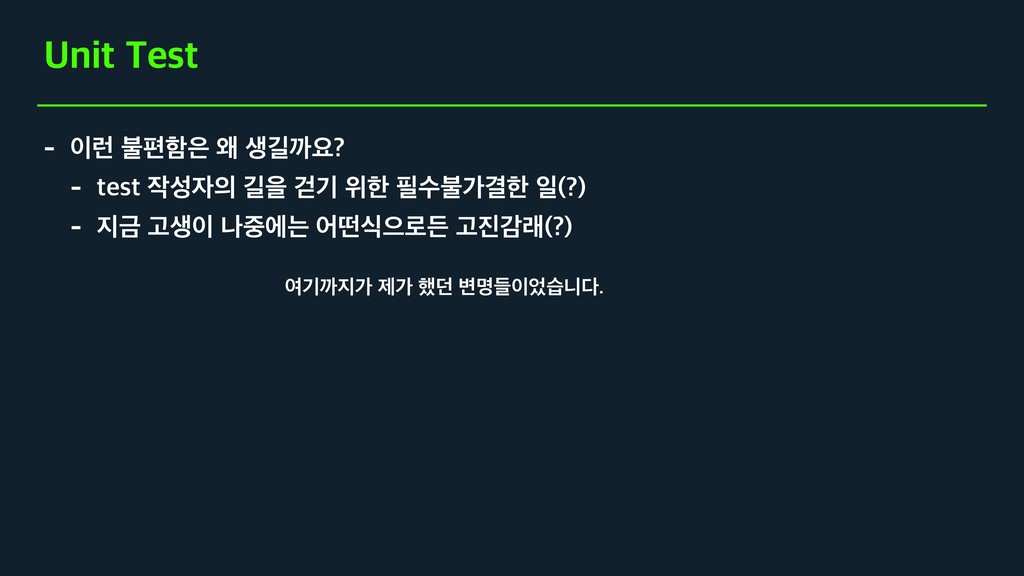 Unit Test

- 이런 불편함은 왜 생길까요?
  - test 작성자의 길을 걷기 위한 필수불가결한 일(?)
  - 지금 고생이 나중에는 어떤식으로든 고진감래(?)

여기까지가 제가 했던 변명들이었습니다.